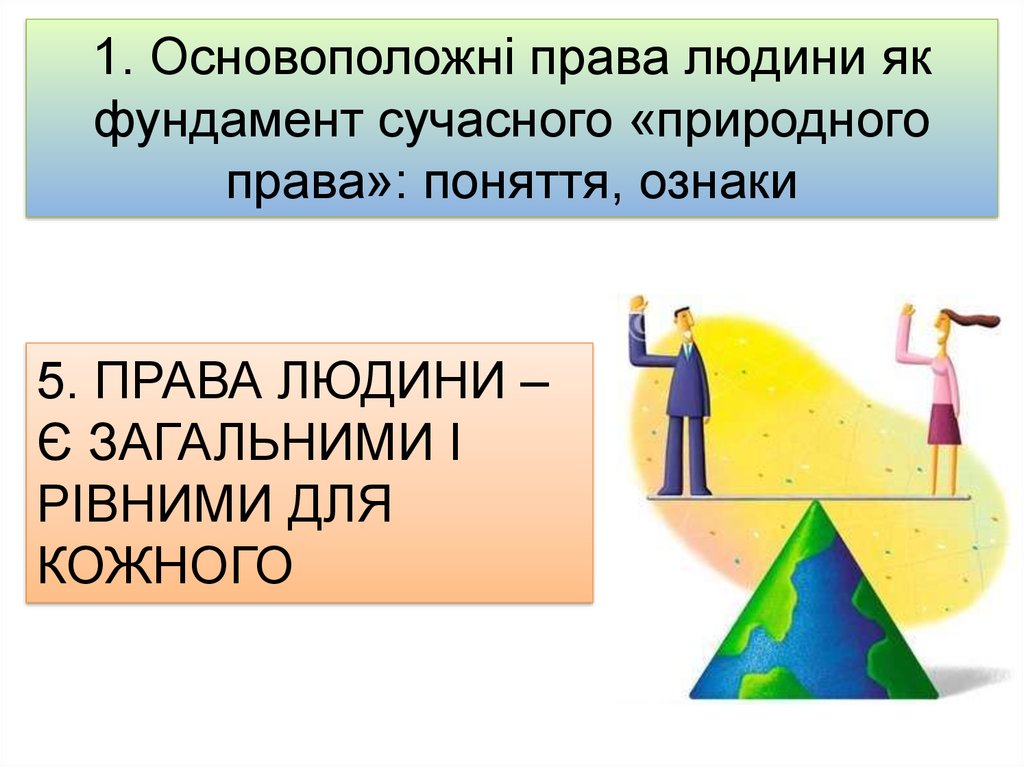 1. Основоположні права людини як фундамент сучасного «природного права»: поняття, ознаки

5. ПРАВА ЛЮДИНИ – Є ЗАГАЛЬНИМИ І РІВНИМИ ДЛЯ КОЖНОГО